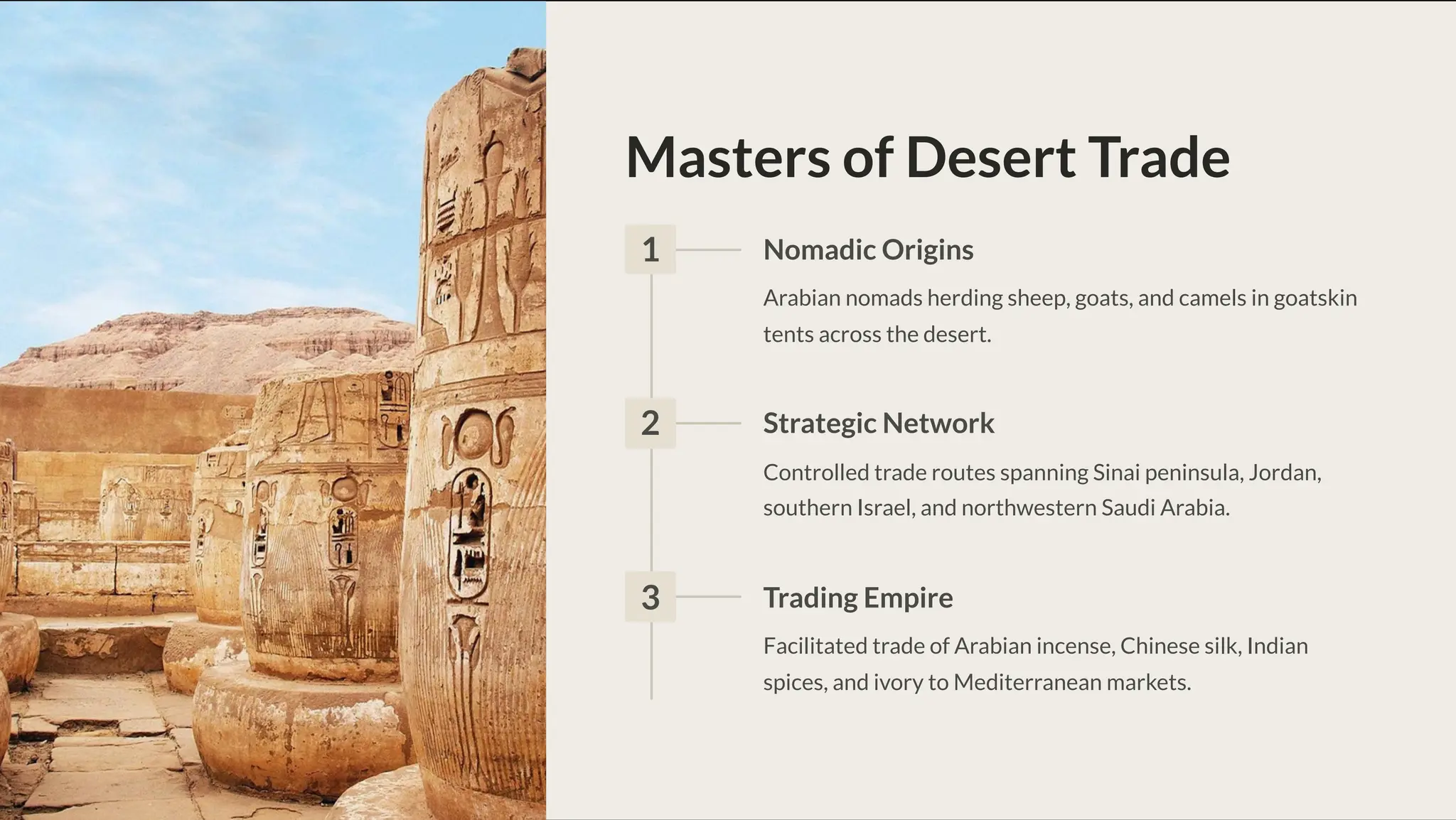 Masters of Desert Trade

1

Nomadic Origins

Arabian nomads herding sheep, goats, and camels in goatskin tents across the desert.

2

Strategic Network

Controlled trade routes spanning Sinai peninsula, Jordan, southern Israel, and northwestern Saudi Arabia.

3

Trading Empire

Facilitated trade of Arabian incense, Chinese silk, Indian spices, and ivory to Mediterranean markets.